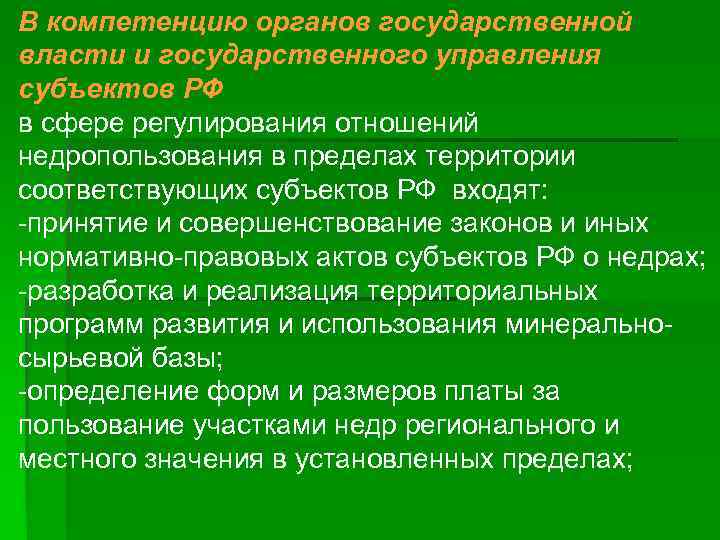 В компетенцию органов государственной власти и государственного управления субъектов РФ
в сфере регулирования отношений недропользования в пределах территории соответствующих субъектов РФ входят:
-принятие и совершенствование законов и иных нормативно-правовых актов субъектов РФ о недрах;
-разработка и реализация территориальных программ развития и использования минерально-сырьевой базы;
-определение форм и размеров платы за пользование участками недр регионального и местного значения в установленных пределах;